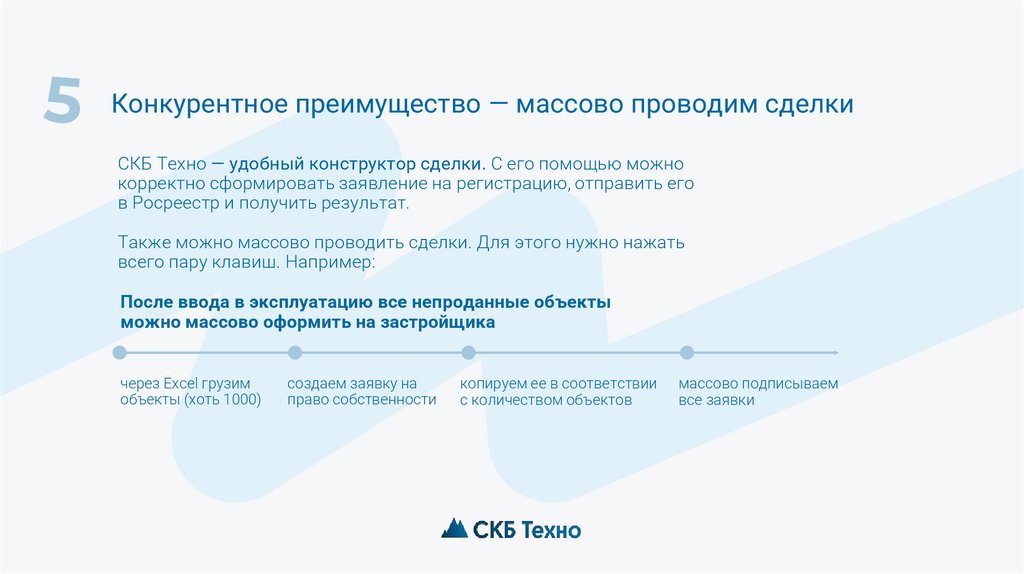 5

Конкурентное преимущество — массово проводим сделки

СКБ Техно — удобный конструктор сделки. С его помощью можно корректно сформировать заявление на регистрацию, отправить его в Росреестр и получить результат.

Также можно массово проводить сделки. Для этого нужно нажать всего пару клавиш. Например:

После ввода в эксплуатацию все непроданные объекты можно массово оформить на застройщика

через Excel грузим объекты (хоть 1000)

создаем заявку на право собственности

копируем ее в соответствии с количеством объектов

массово подписываем все заявки

СКБ Техно